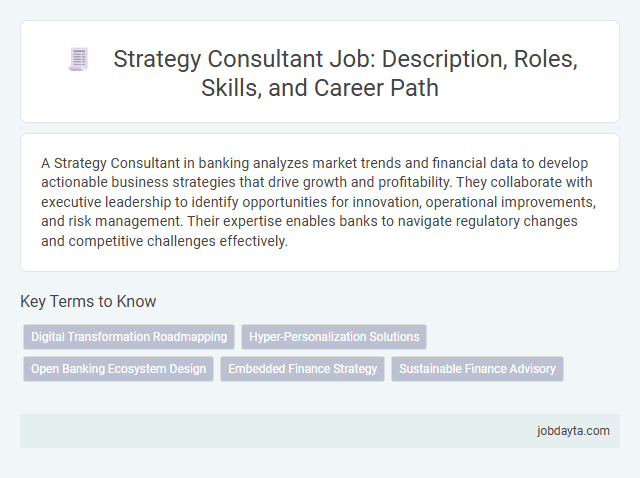 Strategy Consultant Job: Description, Roles, Skills, and Career Path

A Strategy Consultant in banking analyzes market trends and financial data to develop actionable business strategies that drive growth and profitability. They collaborate with executive leadership to identify opportunities for innovation, operational improvements, and risk management. Their expertise enables banks to navigate regulatory changes and competitive challenges effectively.

Key Terms to Know

Digital Transformation Roadmapping
Hyper-Personalization Solutions
Open Banking Ecosystem Design
Embedded Finance Strategy
Sustainable Finance Advisory

jobdayta.com